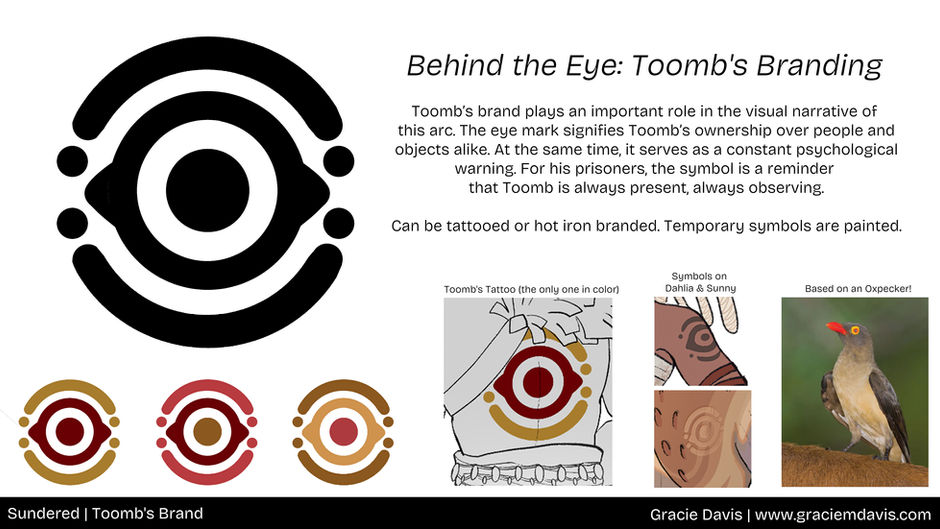 Behind the Eye: Toomb's Branding

Toomb's brand plays an important role in the visual narrative of this arc. The eye mark signifies Toomb's ownership over people and objects alike. At the same time, it serves as a constant psychological warning. For his prisoners, the symbol is a reminder that Toomb is always present, always observing.

Can be tattooed or hot iron branded. Temporary symbols are painted.

Toomb's Tattoo (the only one in color)

Symbols on Dahlia & Sunny

Based on an Oxpecker!

Sundered | Toomb's Brand

Gracie Davis | www.graciemdavis.com